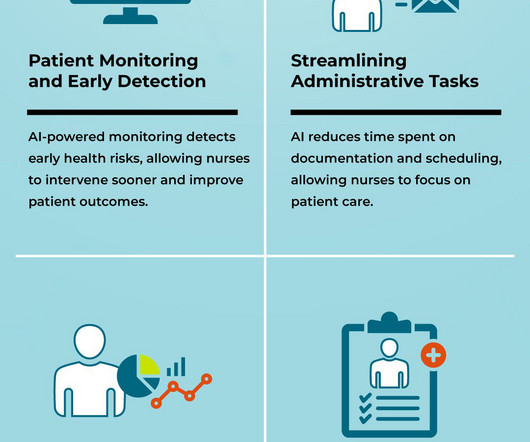 Patient Monitoring and Early Detection

AI-powered monitoring detects early health risks, allowing nurses to intervene sooner and improve patient outcomes.

Streamlining Administrative Tasks

AI reduces time spent on documentation and scheduling, allowing nurses to focus on patient care.